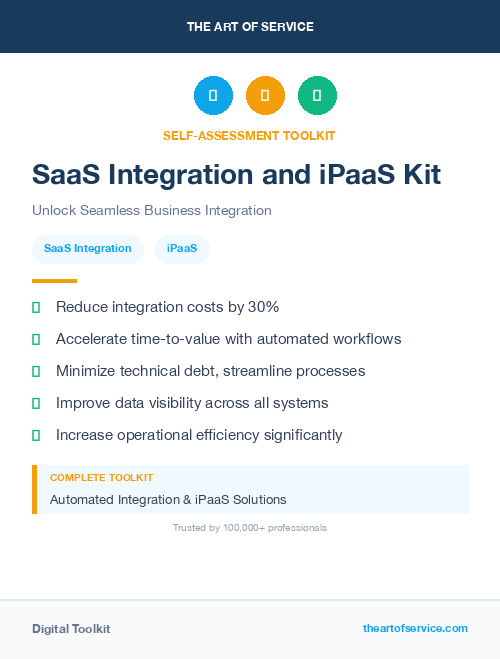 THE ART OF SERVICE

SELF-ASSESSMENT TOOLKIT

SaaS Integration and iPaaS Kit

Unlock Seamless Business Integration

SaaS Integration

iPaaS

Reduce integration costs by 30%

Accelerate time-to-value with automated workflows

Minimize technical debt, streamline processes

Improve data visibility across all systems

Increase operational efficiency significantly

COMPLETE TOOLKIT

Automated Integration & iPaaS Solutions

Trusted by 100,000+ professionals

Digital Toolkit

theartofservice.com